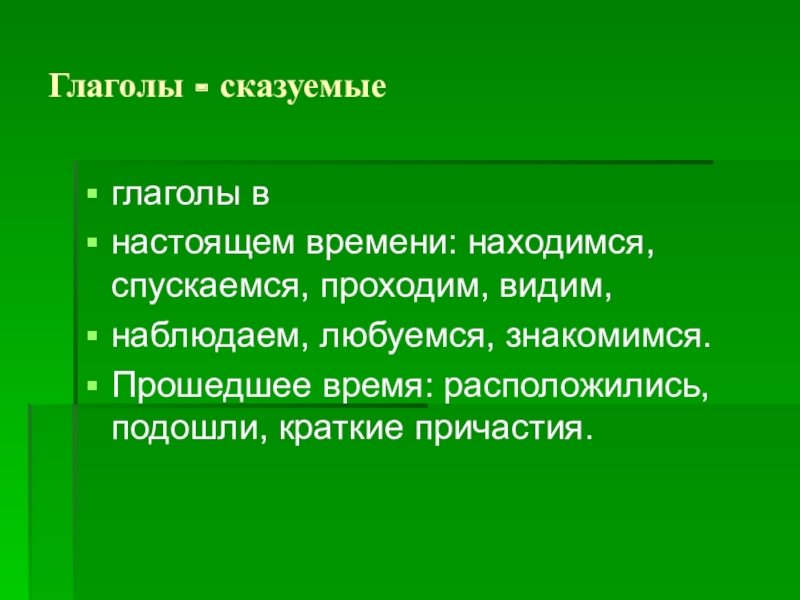 Глаголы - сказуемые

- глаголы в
- настоящем времени: находимся, спускаемся, проходим, видим,
- наблюдаем, любуемся, знакомимся.
- Прошедшее время: расположились, подошли, краткие причастия.